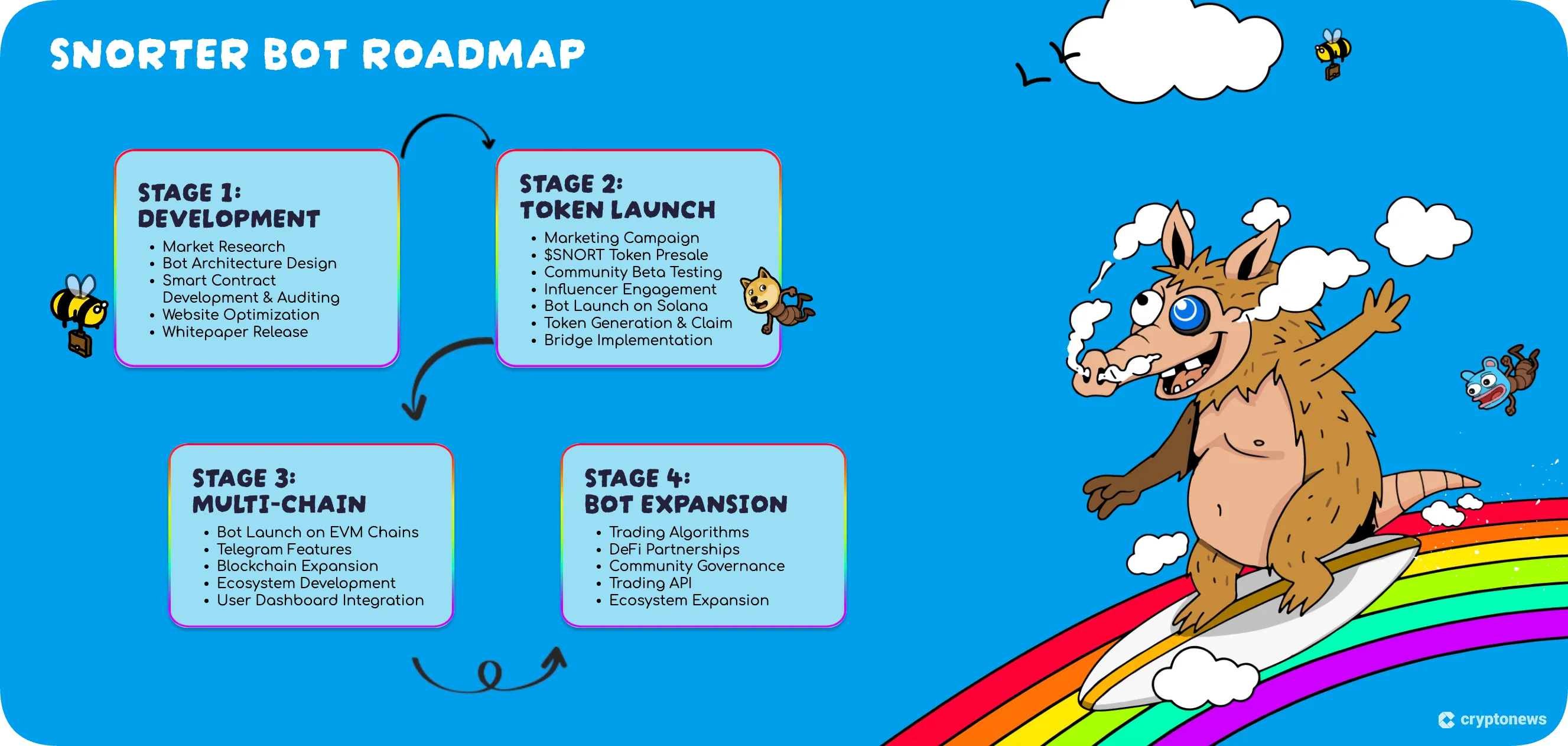 SNORTER BOT ROADMAP

STAGE 1: DEVELOPMENT
• Market Research
• Bot Architecture Design
• Smart Contract Development & Auditing
• Website Optimization
• Whitepaper Release

STAGE 2: TOKEN LAUNCH
• Marketing Campaign
• $SNORT Token Presale
• Community Beta Testing
• Influencer Engagement
• Bot Launch on Solana
• Token Generation & Claim
• Bridge Implementation

STAGE 3: MULTI-CHAIN
• Bot Launch on EVM Chains
• Telegram Features
• Blockchain Expansion
• Ecosystem Development
• User Dashboard Integration

STAGE 4: BOT EXPANSION
• Trading Algorithms
• DeFi Partnerships
• Community Governance
• Trading API
• Ecosystem Expansion

cryptonews